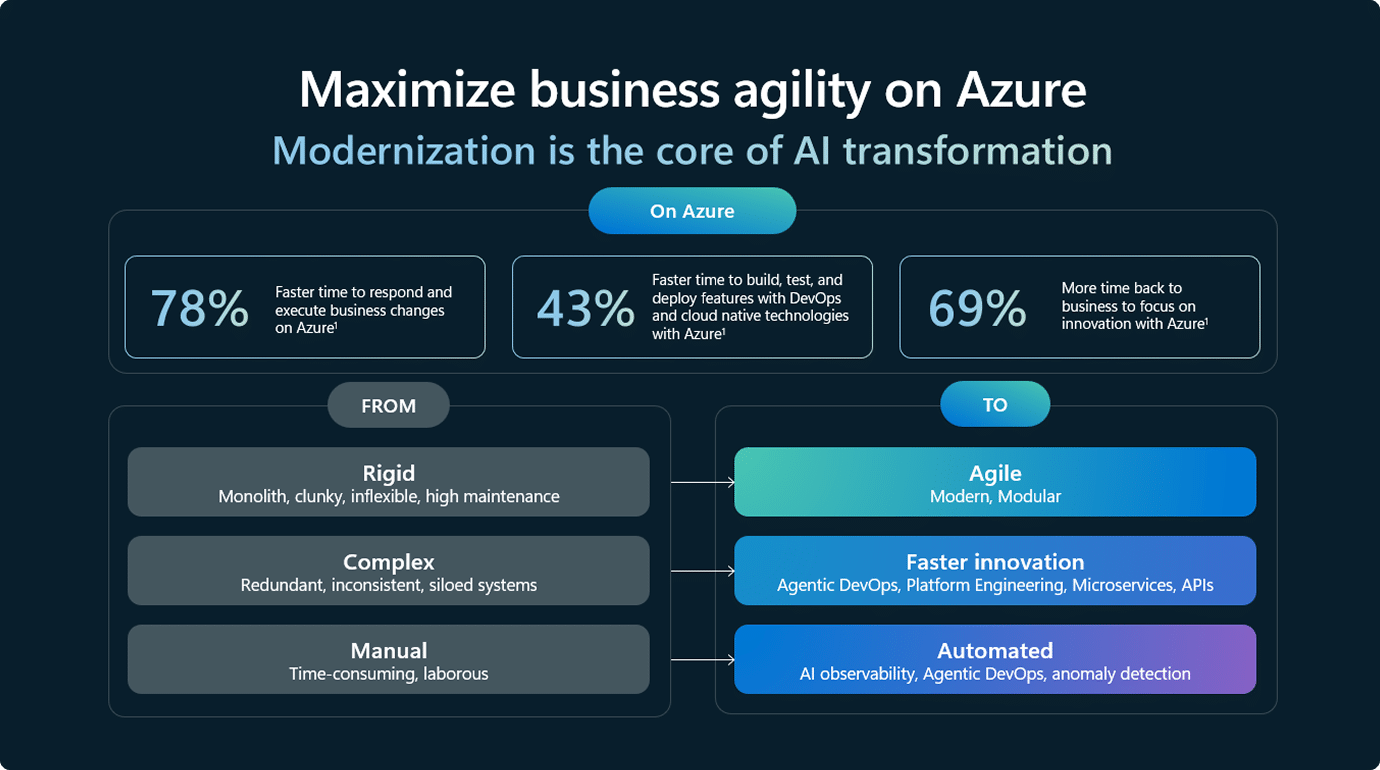 Maximize business agility on Azure

Modernization is the core of AI transformation

On Azure

78% Faster time to respond and execute business changes on Azure$^1$

43% Faster time to build, test, and deploy features with DevOps and cloud native technologies with Azure$^1$

69% More time back to business to focus on innovation with Azure$^1$

FROM

Rigid
Monolith, clunky, inflexible, high maintenance

Complex
Redundant, inconsistent, siloed systems

Manual
Time-consuming, laborous

TO

Agile
Modern, Modular

Faster innovation
Agentic DevOps, Platform Engineering, Microservices, APIs

Automated
AI observability, Agentic DevOps, anomaly detection